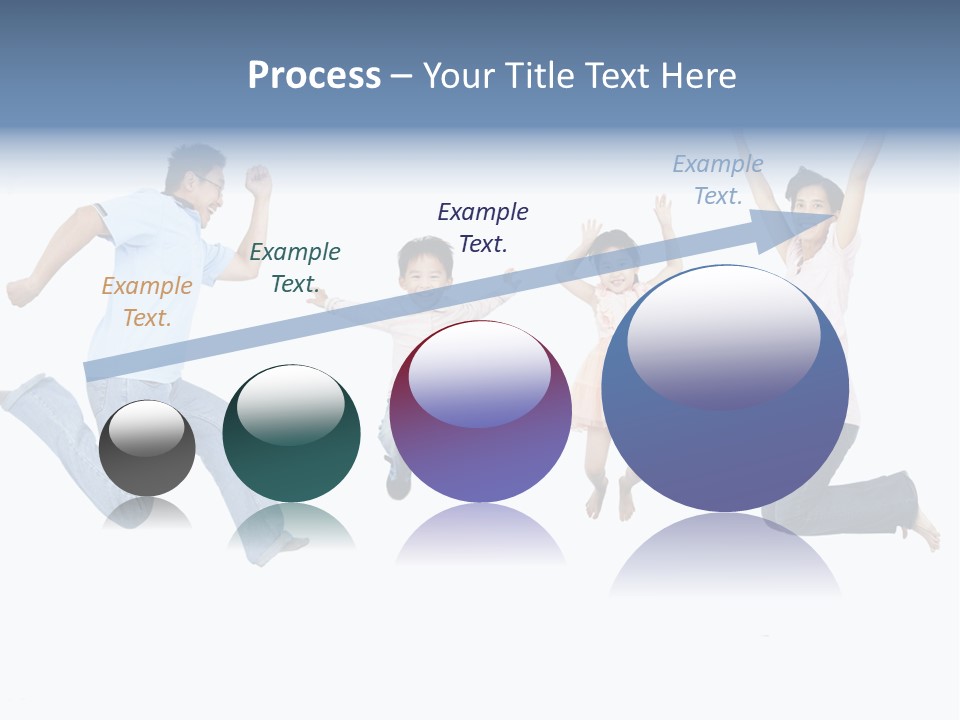 Process – Your Title Text Here

Example Text.

Example Text.

Example Text.

Example Text.